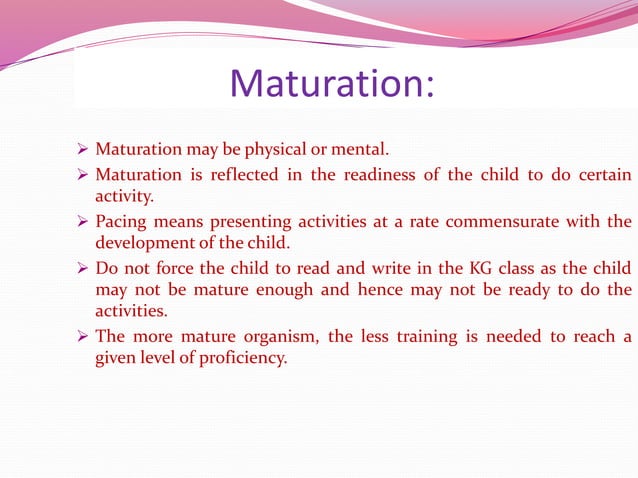 Maturation:

➢ Maturation may be physical or mental.

➢ Maturation is reflected in the readiness of the child to do certain activity.

➢ Pacing means presenting activities at a rate commensurate with the development of the child.

➢ Do not force the child to read and write in the KG class as the child may not be mature enough and hence may not be ready to do the activities.

➢ The more mature organism, the less training is needed to reach a given level of proficiency.